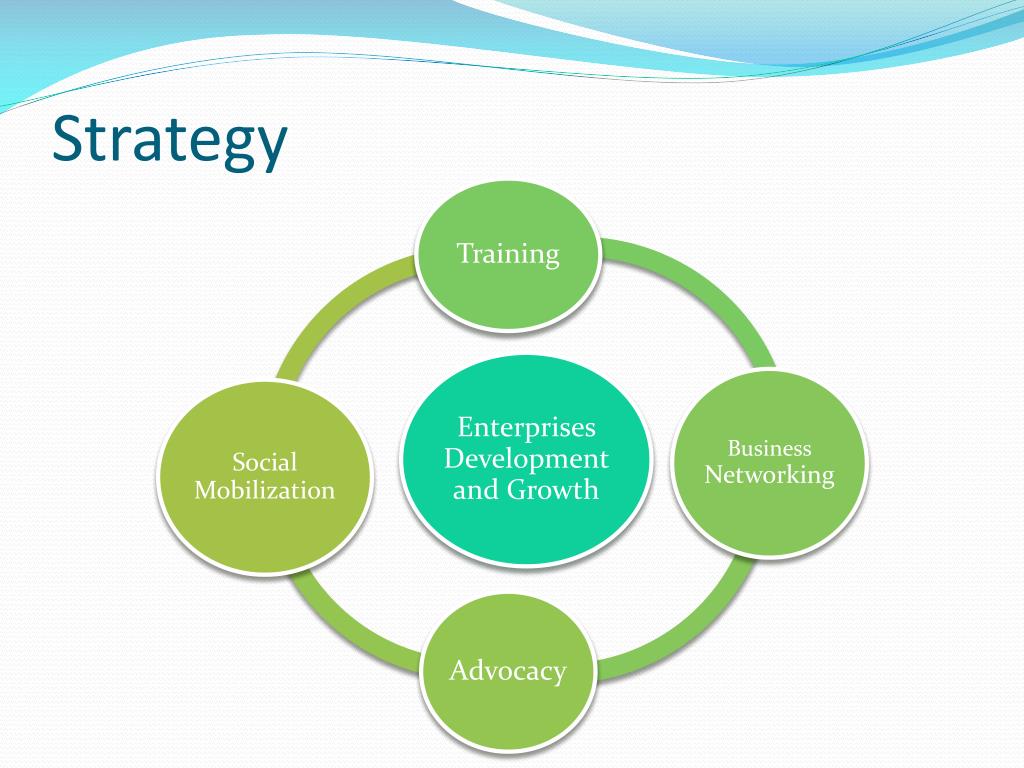 Strategy

Training

Social Mobilization

Enterprises Development and Growth

Business Networking

Advocacy